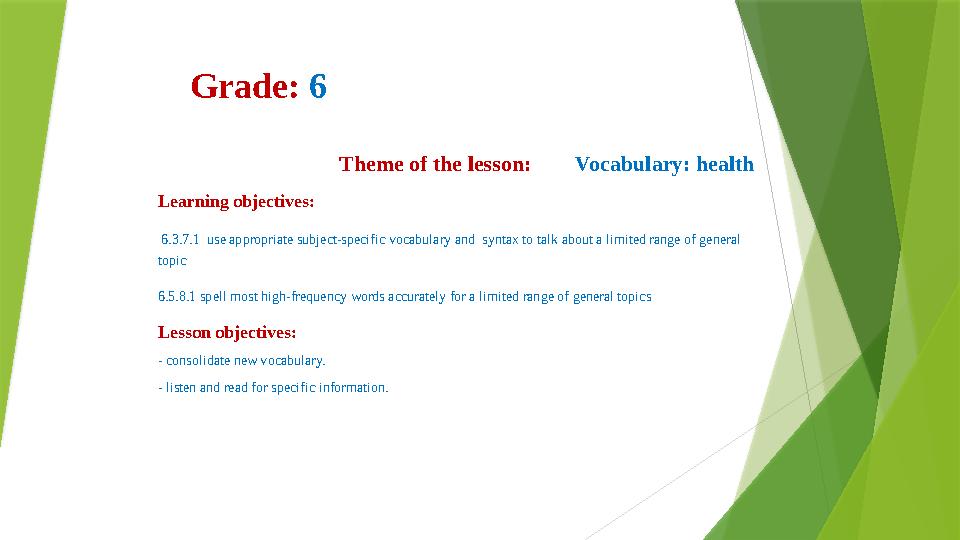 Grade: 6

Theme of the lesson: Vocabulary: health

Learning objectives:

6.3.7.1 use appropriate subject-specific vocabulary and syntax to talk about a limited range of general topic

6.5.8.1 spell most high-frequency words accurately for a limited range of general topics

Lesson objectives:

- consolidate new vocabulary.

- listen and read for specific information.